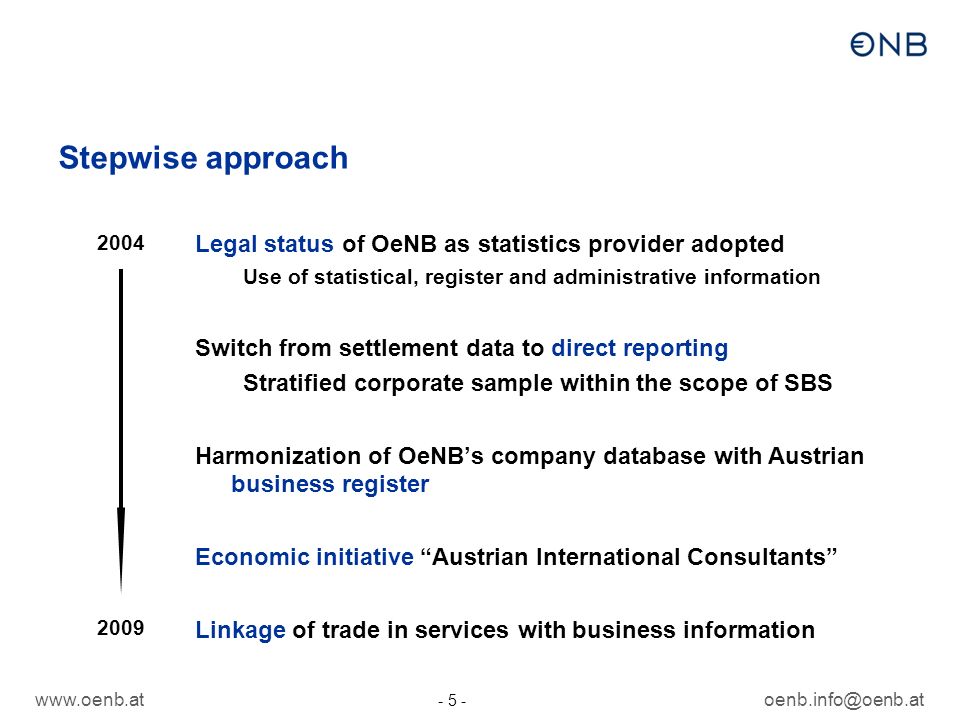 €NB

Stepwise approach

2004

Legal status of OeNB as statistics provider adopted

Use of statistical, register and administrative information

Switch from settlement data to direct reporting

Stratified corporate sample within the scope of SBS

Harmonization of OeNB's company database with Austrian business register

Economic initiative "Austrian International Consultants"

2009

Linkage of trade in services with business information

www.oenb.at - 5 - oenb.info@oenb.at